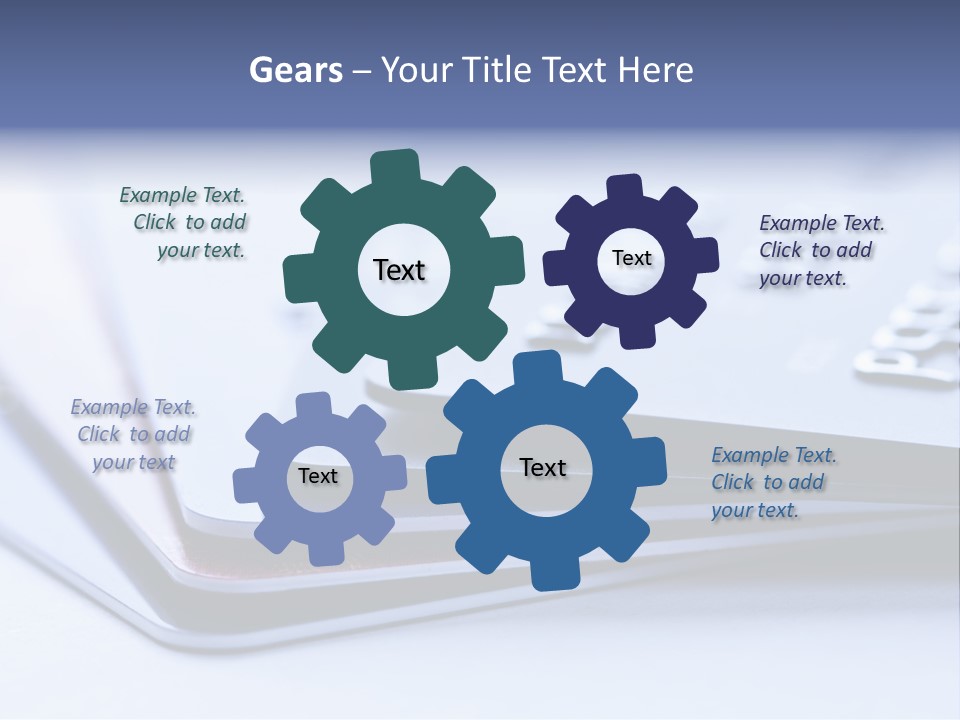 Gears – Your Title Text Here

Example Text. Click to add your text.

Text

Text

Example Text. Click to add your text.

Example Text. Click to add your text

Text

Text

Example Text. Click to add your text.